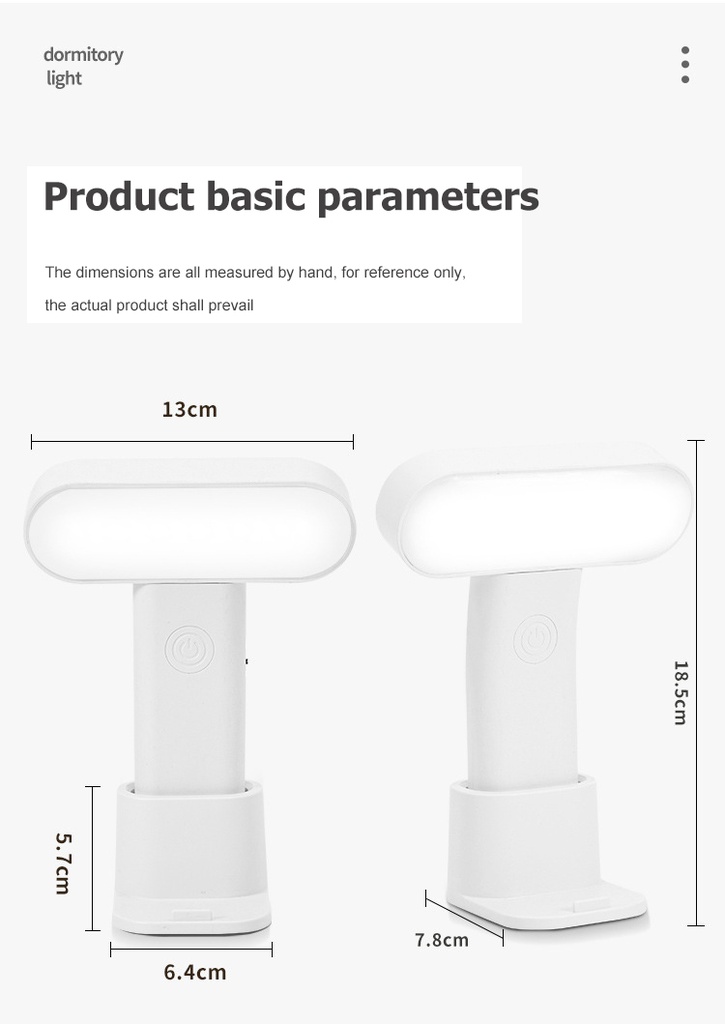 dormitory light

Product basic parameters

The dimensions are all measured by hand, for reference only, the actual product shall prevail

13cm

18.5cm

5.7cm

6.4cm

7.8cm